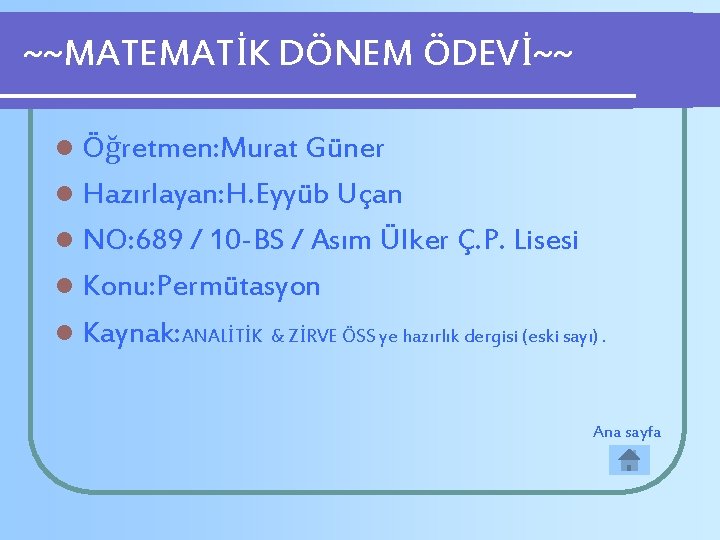 ~~MATEMATİK DÖNEM ÖDEVİ~~

Öğretmen:Murat Güner

Hazırlayan:H.Eyyüb Uçan

NO:689 / 10-BS / Asım Ülker Ç.P. Lisesi

Konu:Permütasyon

Kaynak:ANALİTİK & ZİRVE ÖSS ye hazırlık dergisi (eski sayı) .

Ana sayfa